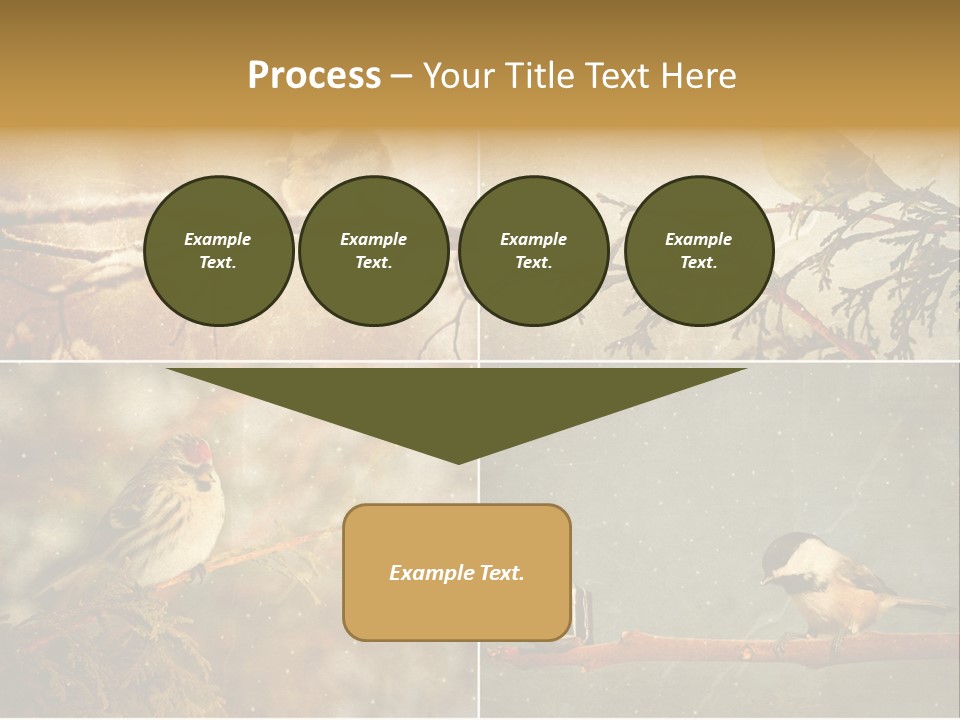 Process – Your Title Text Here

Example Text.

Example Text.

Example Text.

Example Text.

Example Text.